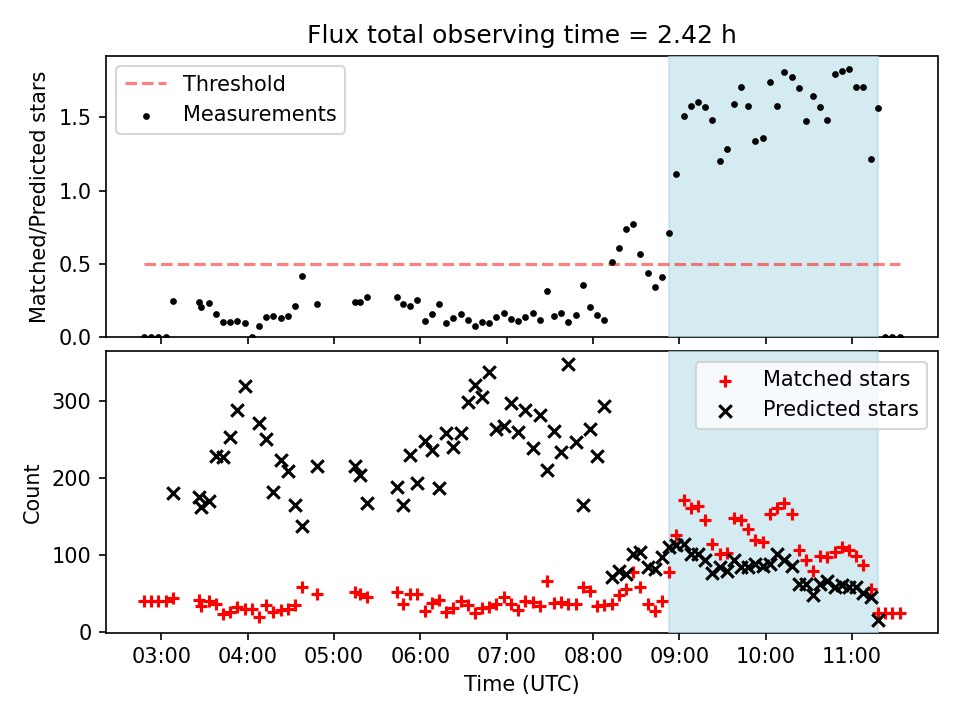 Flux total observing time = 2.42 h

Threshold
Measurements

Matched/Predicted stars

1.5
1.0
0.5
0.0

Matched stars
Predicted stars

Count

300
200
100
0

03:00 04:00 05:00 06:00 07:00 08:00 09:00 10:00 11:00

Time (UTC)